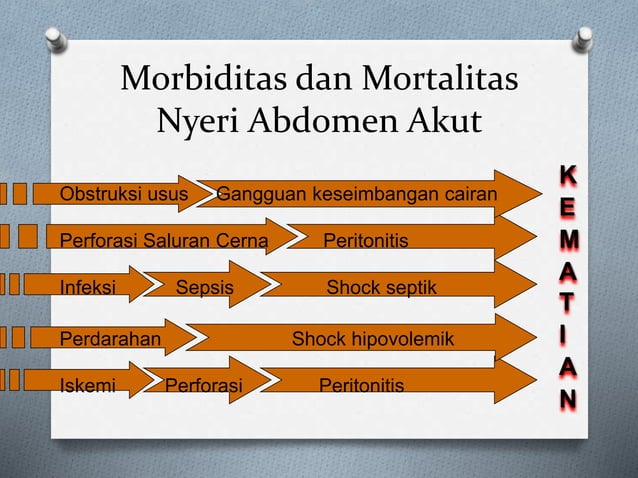 Morbiditas dan Mortalitas Nyeri Abdomen Akut

Obstruksi usus Gangguan keseimbangan cairan

Perforasi Saluran Cerna Peritonitis

Infeksi Sepsis Shock septik

Perdarahan Shock hipovolemik

Iskemi Perforasi Peritonitis

KEMATIAN